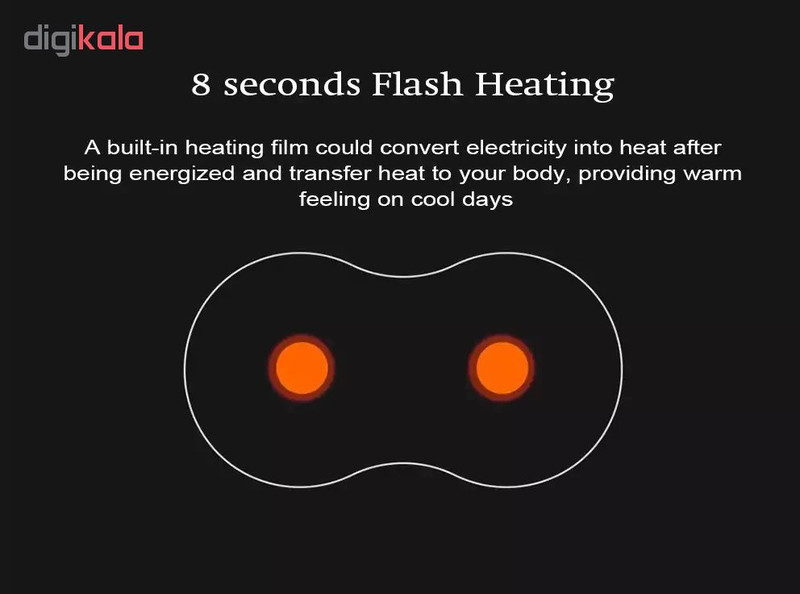 digikala

8 seconds Flash Heating

A built-in heating film could convert electricity into heat after being energized and transfer heat to your body, providing warm feeling on cool days